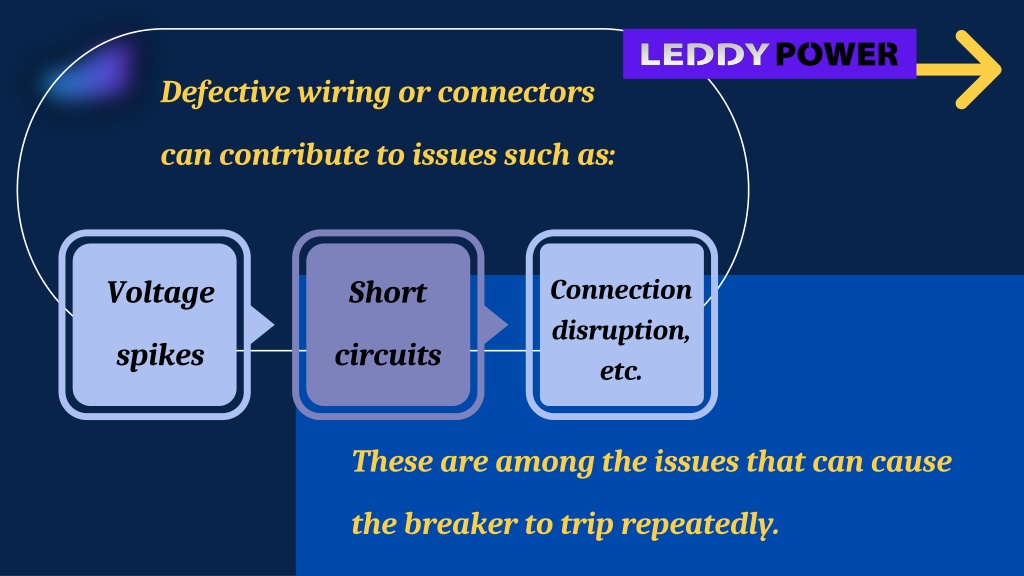 LEDDY POWER

Defective wiring or connectors can contribute to issues such as:

Voltage spikes

Short circuits

Connection disruption, etc.

These are among the issues that can cause the breaker to trip repeatedly.